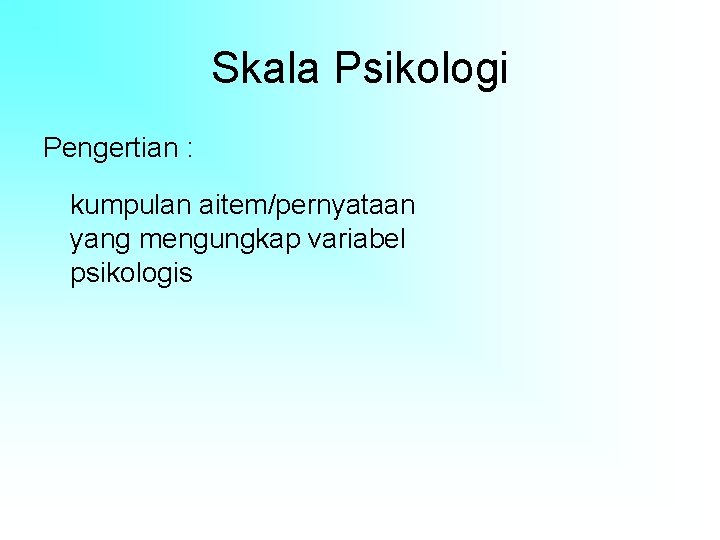 Skala Psikologi

Pengertian :

kumpulan aitem/pernyataan yang mengungkap variabel psikologis